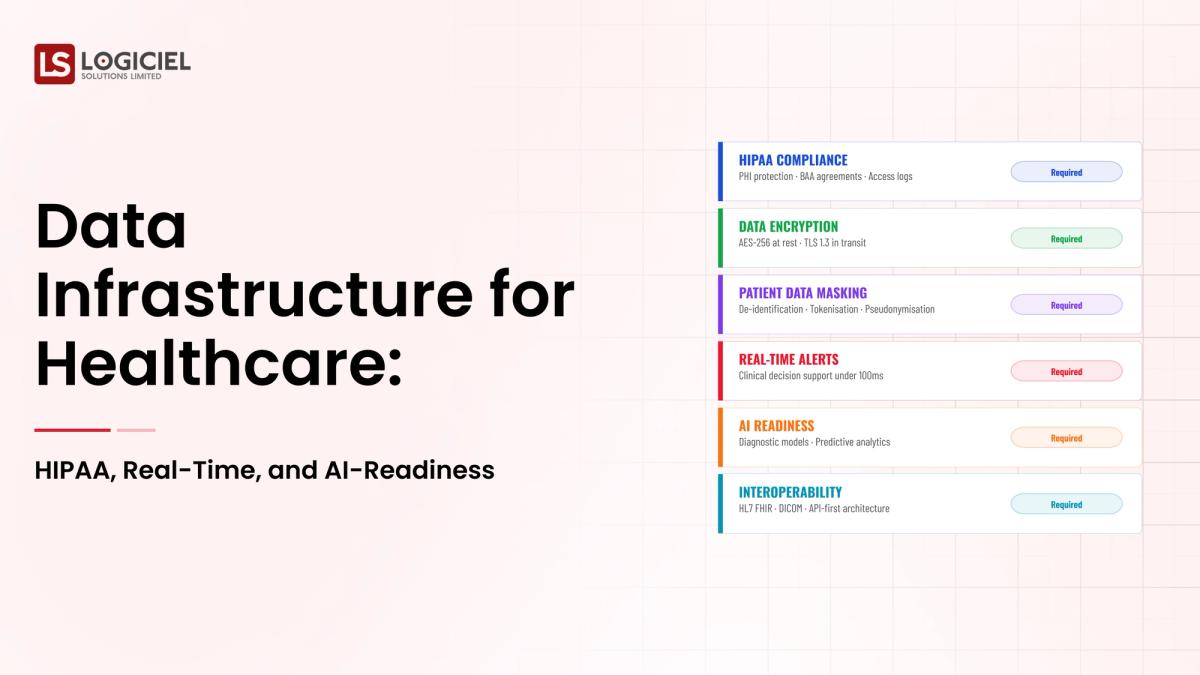 LS LOGICIEL
SOLUTIONS LIMITED

Data Infrastructure for Healthcare:

HIPAA, Real-Time, and AI-Readiness

HIPAA COMPLIANCE
PHI protection · BAA agreements · Access logs
Required

DATA ENCRYPTION
AES-256 at rest · TLS 1.3 in transit
Required

PATIENT DATA MASKING
De-identification · Tokenisation · Pseudonymisation
Required

REAL-TIME ALERTS
Clinical decision support under 100ms
Required

AI READINESS
Diagnostic models · Predictive analytics
Required

INTEROPERABILITY
HL7 FHIR · DICOM · API-first architecture
Required